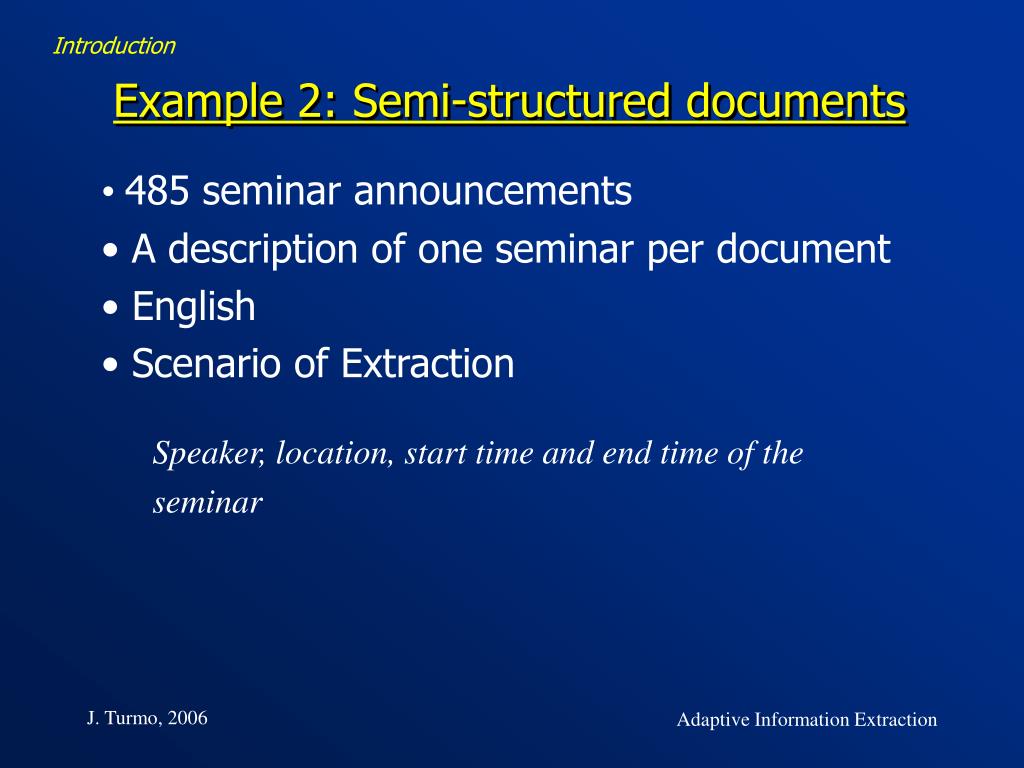 Introduction

Example 2: Semi-structured documents

• 485 seminar announcements
• A description of one seminar per document
• English
• Scenario of Extraction

Speaker, location, start time and end time of the seminar

J. Turmo, 2006

Adaptive Information Extraction